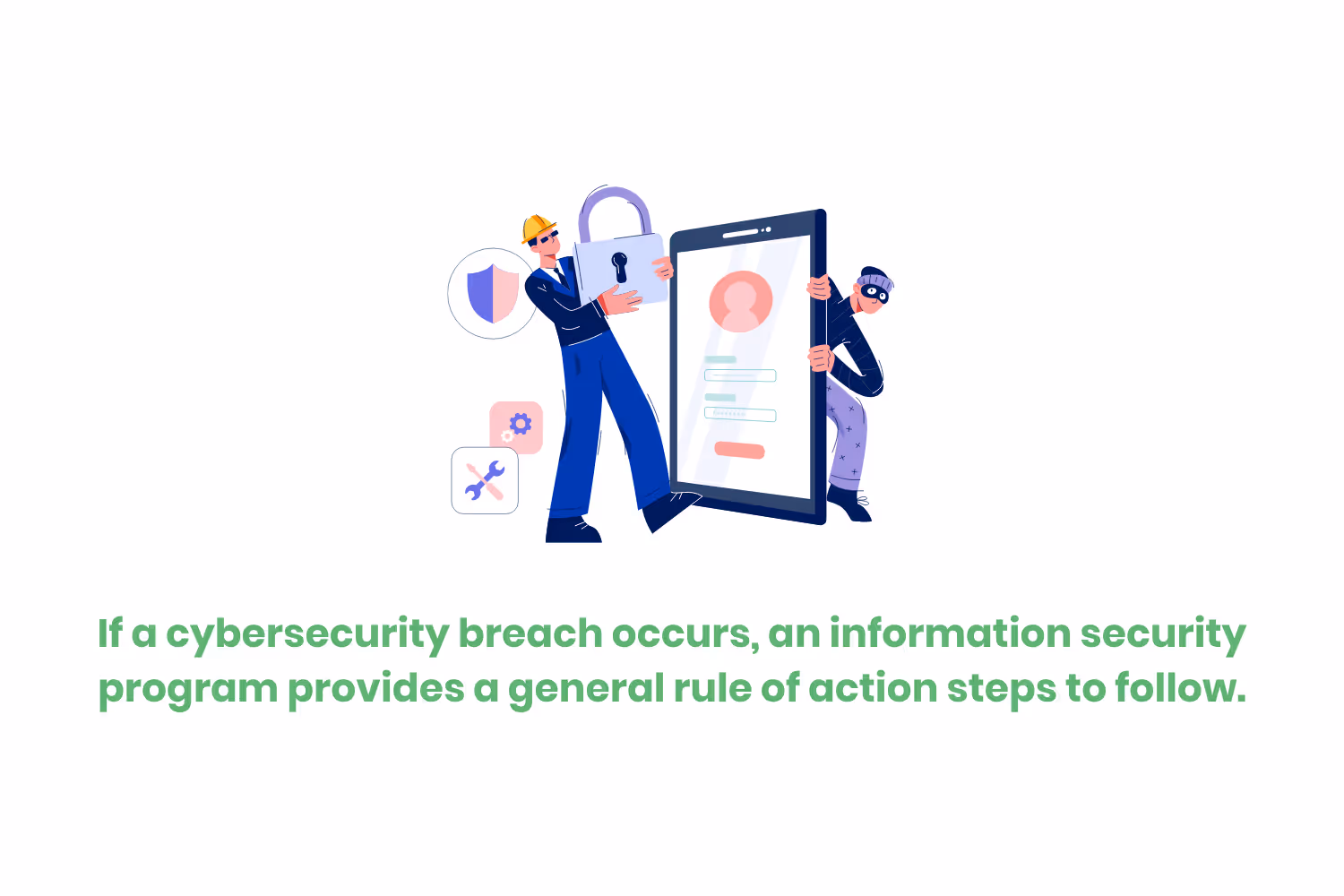 If a cybersecurity breach occurs, an information security program provides a general rule of action steps to follow.